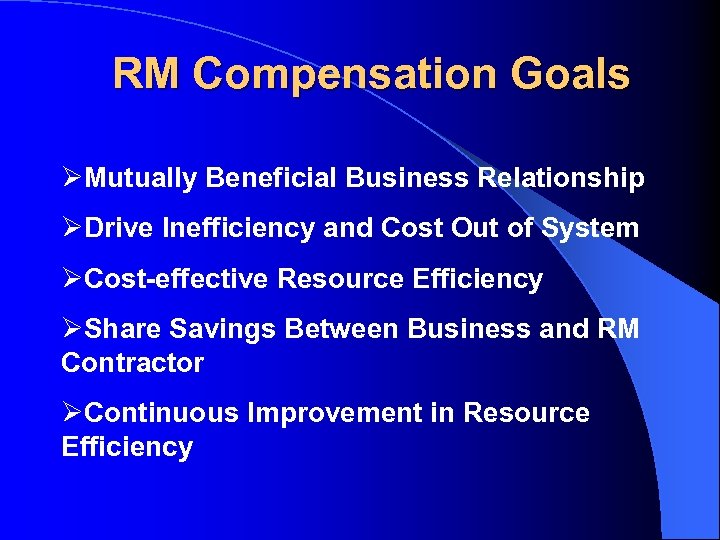 RM Compensation Goals

➢Mutually Beneficial Business Relationship

➢Drive Inefficiency and Cost Out of System

➢Cost-effective Resource Efficiency

➢Share Savings Between Business and RM Contractor

➢Continuous Improvement in Resource Efficiency